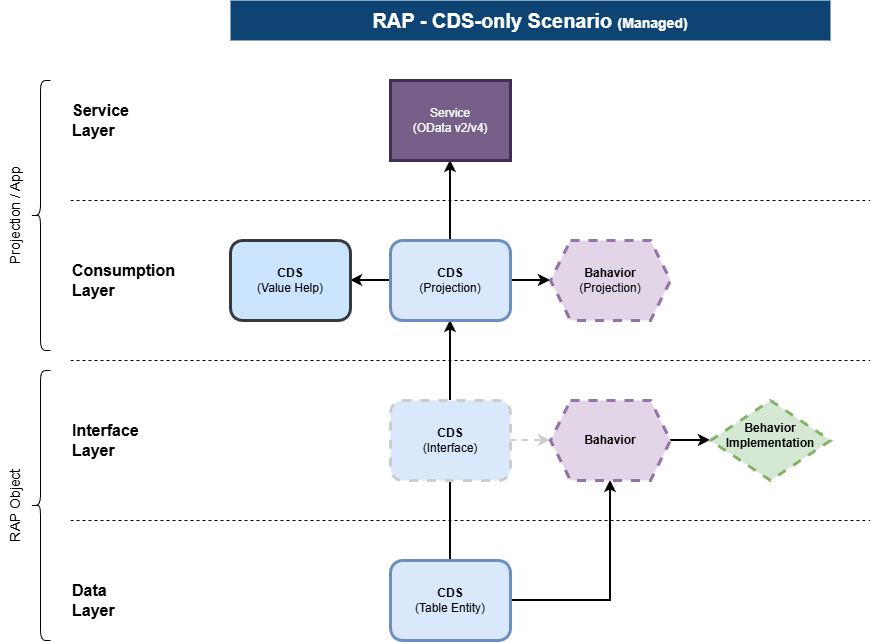 RAP - CDS-only Scenario (Managed)

Projection / App

Service Layer

Service
(OData v2/v4)

Consumption Layer

CDS
(Value Help)

CDS
(Projection)

Bahavior
(Projection)

RAP Object

Interface Layer

CDS
(Interface)

Bahavior

Behavior Implementation

Data Layer

CDS
(Table Entity)